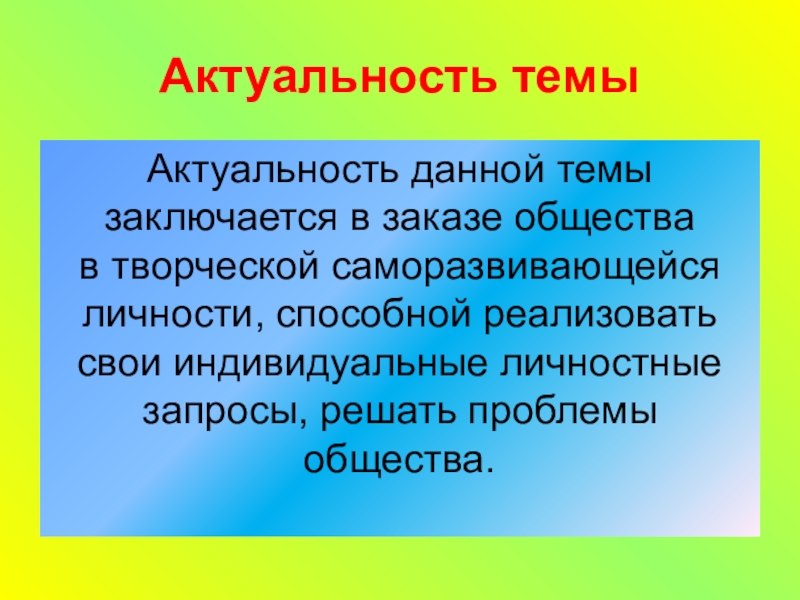 Актуальность темы

Актуальность данной темы заключается в заказе общества в творческой саморазвивающейся личности, способной реализовать свои индивидуальные личностные запросы, решать проблемы общества.